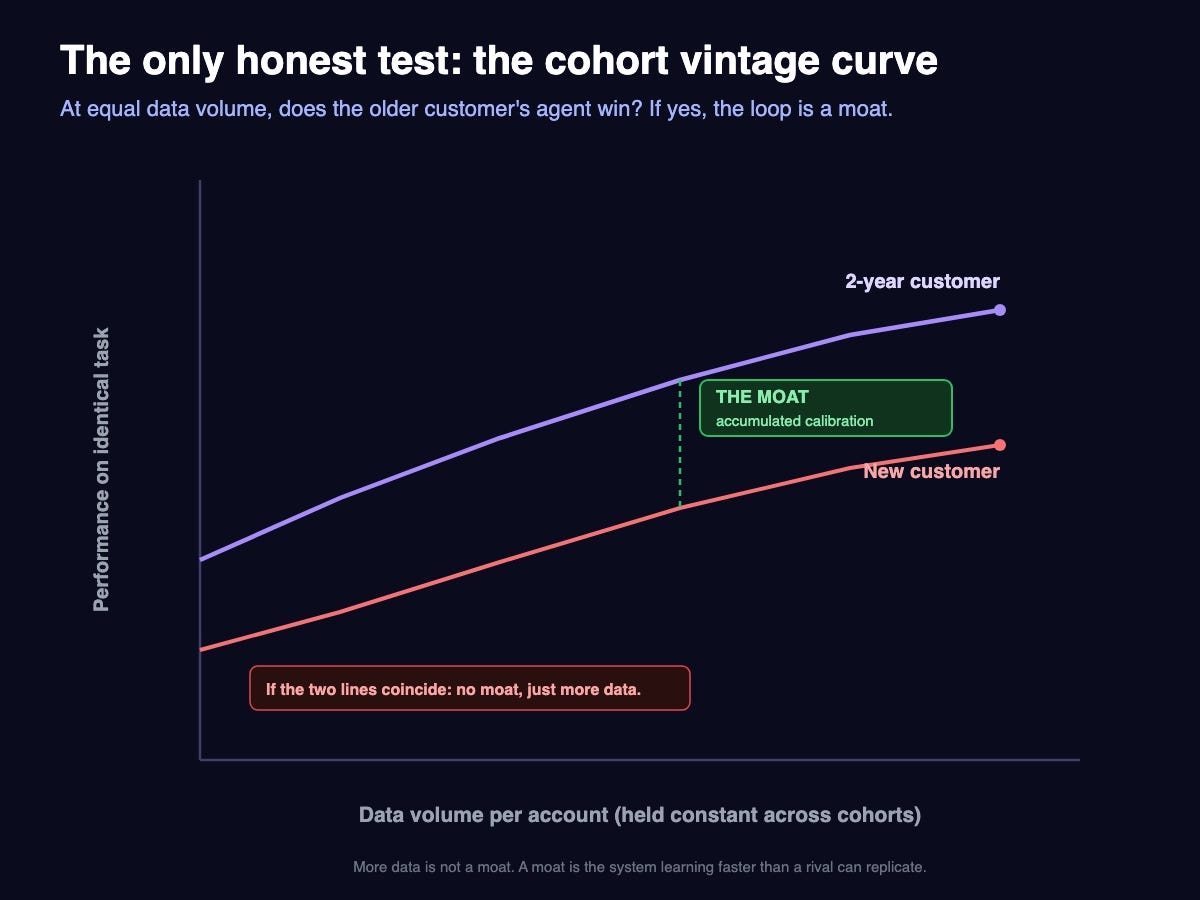 The only honest test: the cohort vintage curve

At equal data volume, does the older customer's agent win? If yes, the loop is a moat.

Performance on identical task

2-year customer

THE MOAT
accumulated calibration

New customer

If the two lines coincide: no moat, just more data.

Data volume per account (held constant across cohorts)

More data is not a moat. A moat is the system learning faster than a rival can replicate.